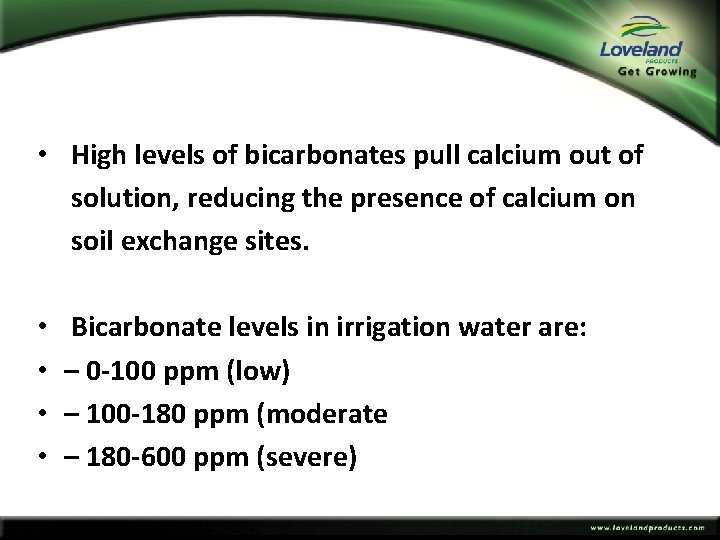 Loveland PRODUCTS Get Growing

• High levels of bicarbonates pull calcium out of solution, reducing the presence of calcium on soil exchange sites.

• Bicarbonate levels in irrigation water are:
• – 0-100 ppm (low)
• – 100-180 ppm (moderate
• – 180-600 ppm (severe)

www.lovelandproducts.com